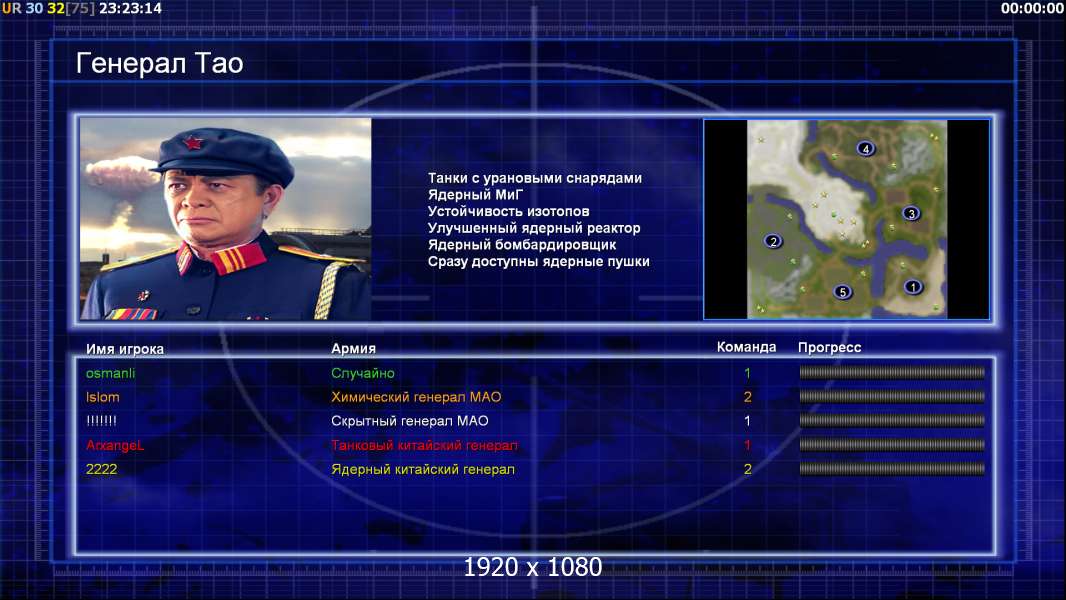 UR 30 32[75] 23:23:14

00:00:00

Генерал Тао

Танки с урановыми снарядами
Ядерный МиГ
Устойчивость изотопов
Улучшенный ядерный реактор
Ядерный бомбардировщик
Сразу доступны ядерные пушки

4
3
2
5
1

| Имя игрока | Армия | Команда | Прогресс |
|---|---|---|---|
| osmanli | Случайно | 1 | |
| Islom | Химический генерал МАО | 2 | |
| !!!!!!! | Скрытный генерал МАО | 1 | |
| ArxangeL | Танковый китайский генерал | 1 | |
| 2222 | Ядерный китайский генерал | 2 | |

1920 x 1080